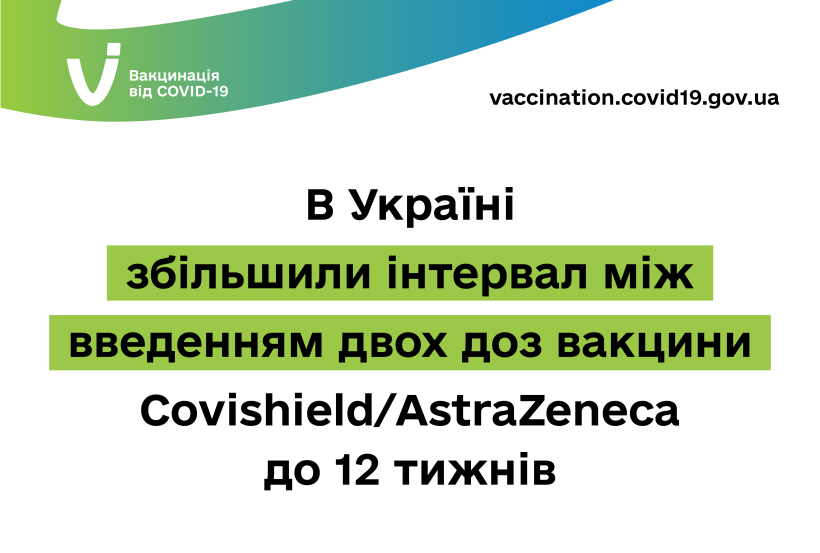 Вакцинація від COVID-19

vaccination.covid19.gov.ua

В Україні збільшили інтервал між введенням двох доз вакцини Covishield/AstraZeneca до 12 тижнів